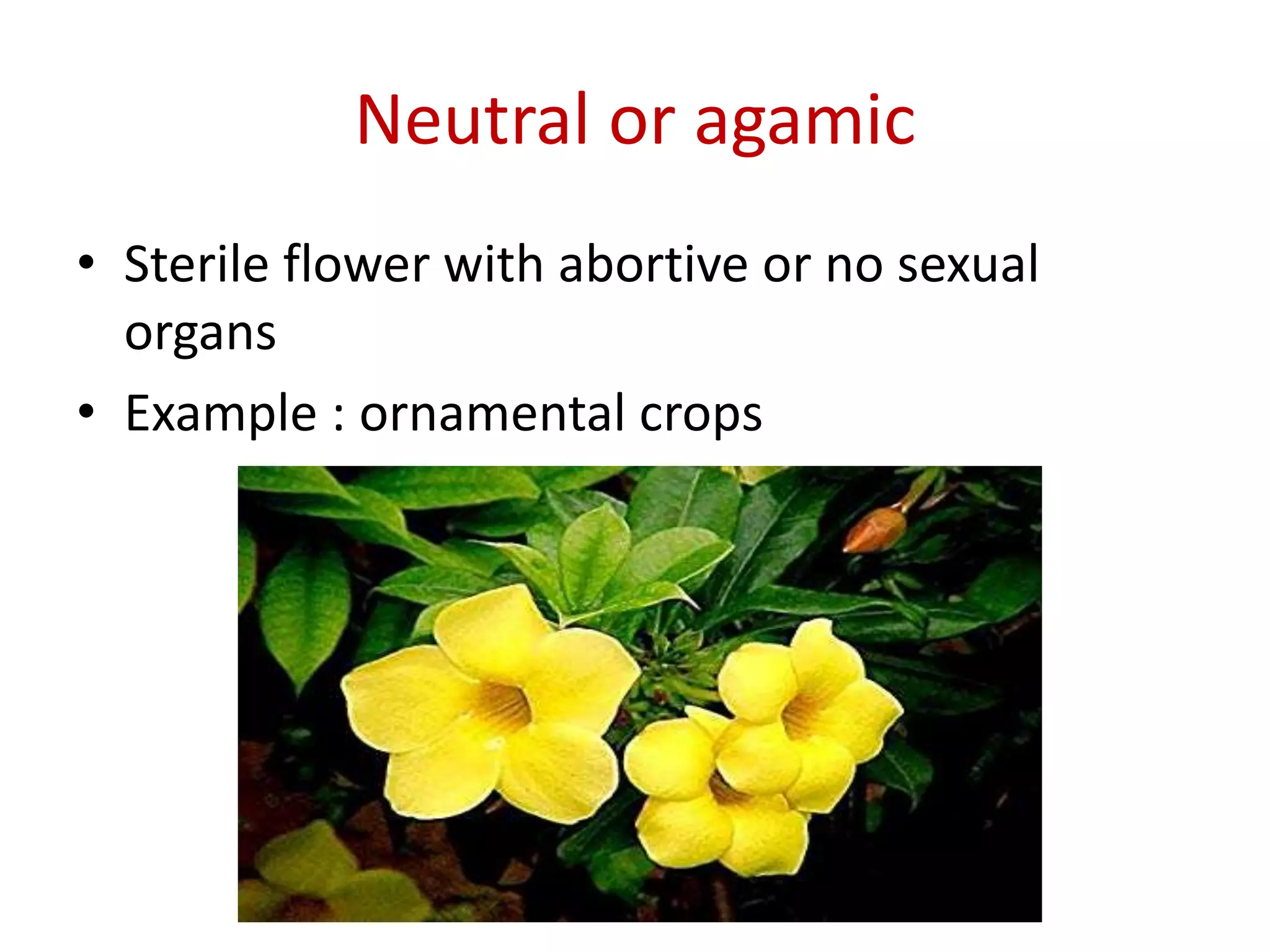 Neutral or agamic

• Sterile flower with abortive or no sexual organs
• Example : ornamental crops